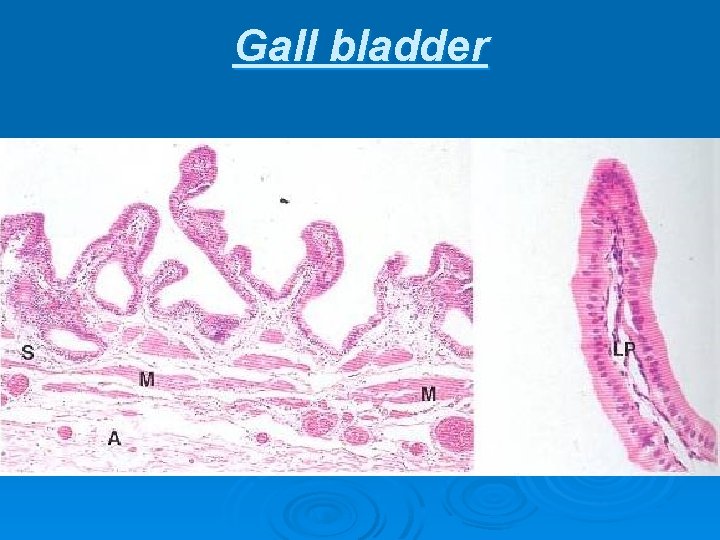 Gall bladder

S

M

M

A

LP